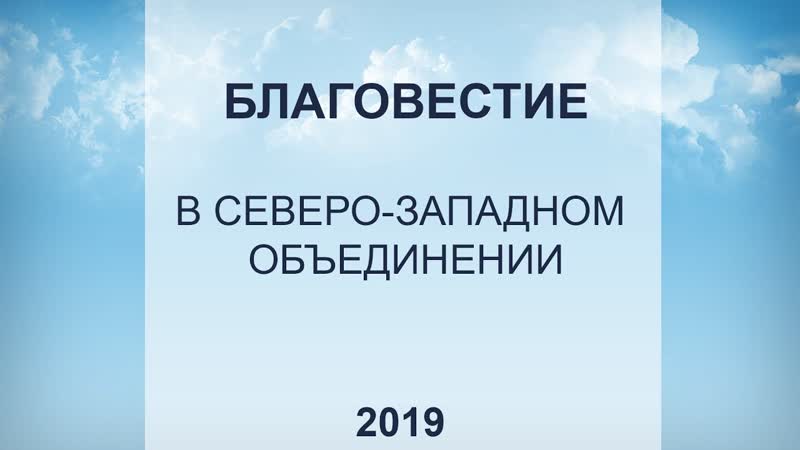 БЛАГОВЕСТИЕ

В СЕВЕРО-ЗАПАДНОМ ОБЪЕДИНЕНИИ

2019